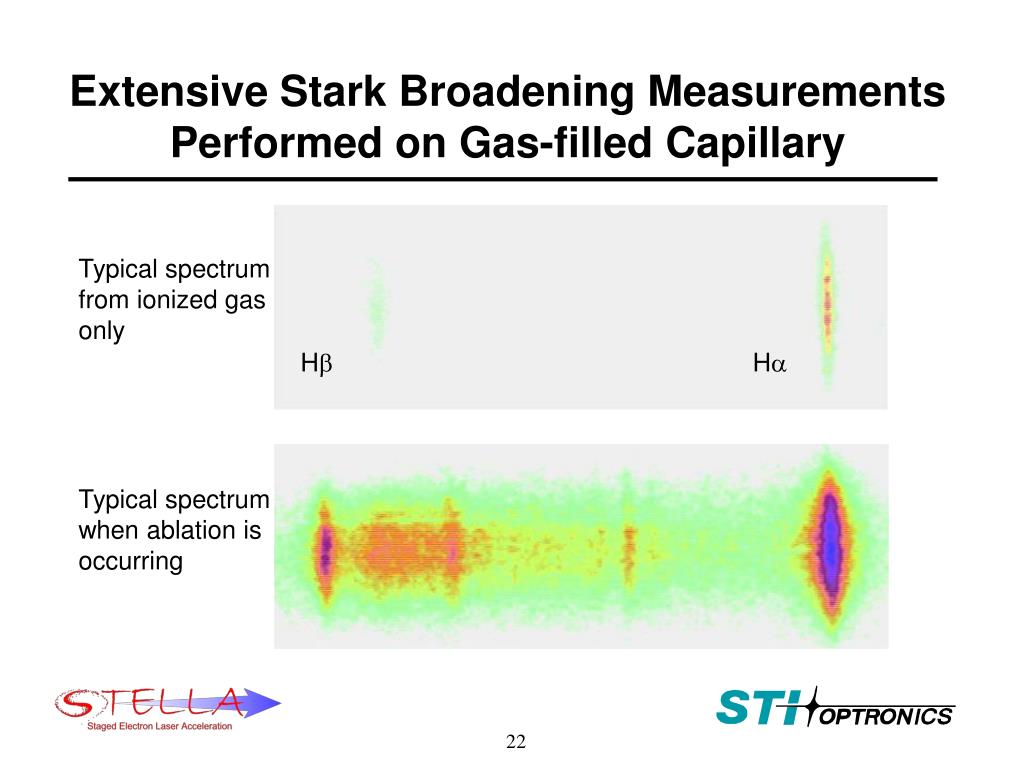 Extensive Stark Broadening Measurements Performed on Gas-filled Capillary

Typical spectrum from ionized gas only

H$\beta$

H$\alpha$

Typical spectrum when ablation is occurring

STELLA
Staged Electron Laser Acceleration

STI OPTRONICS

22